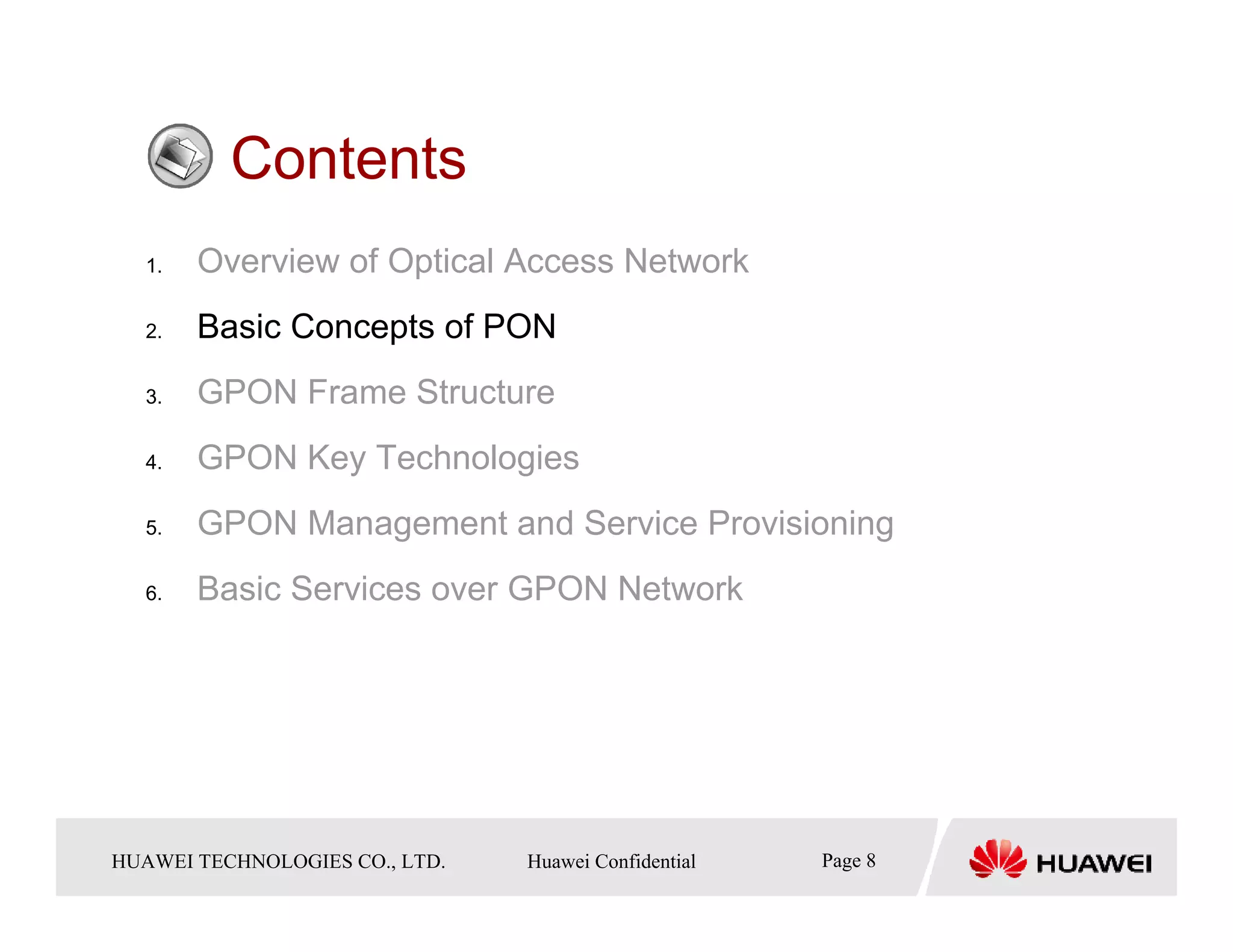 Contents

1. Overview of Optical Access Network

2. Basic Concepts of PON

3. GPON Frame Structure

4. GPON Key Technologies

5. GPON Management and Service Provisioning

6. Basic Services over GPON Network

HUAWEI TECHNOLOGIES CO., LTD. Huawei Confidential Page 8

HUAWEI